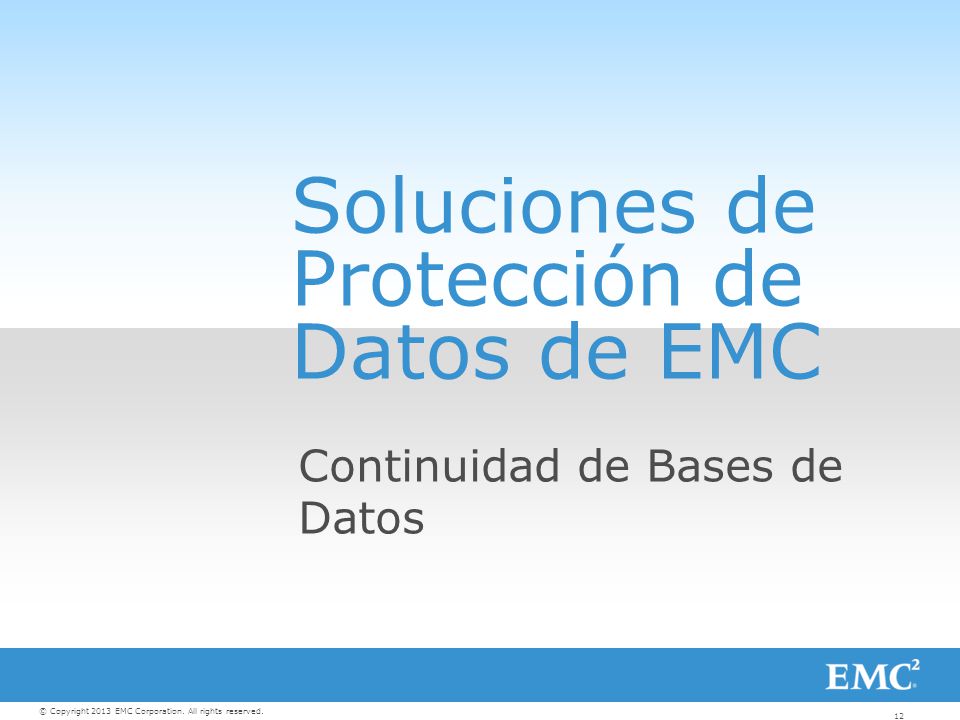 Soluciones de Protección de Datos de EMC

Continuidad de Bases de Datos

EMC$^2$

© Copyright 2013 EMC Corporation. All rights reserved.

12